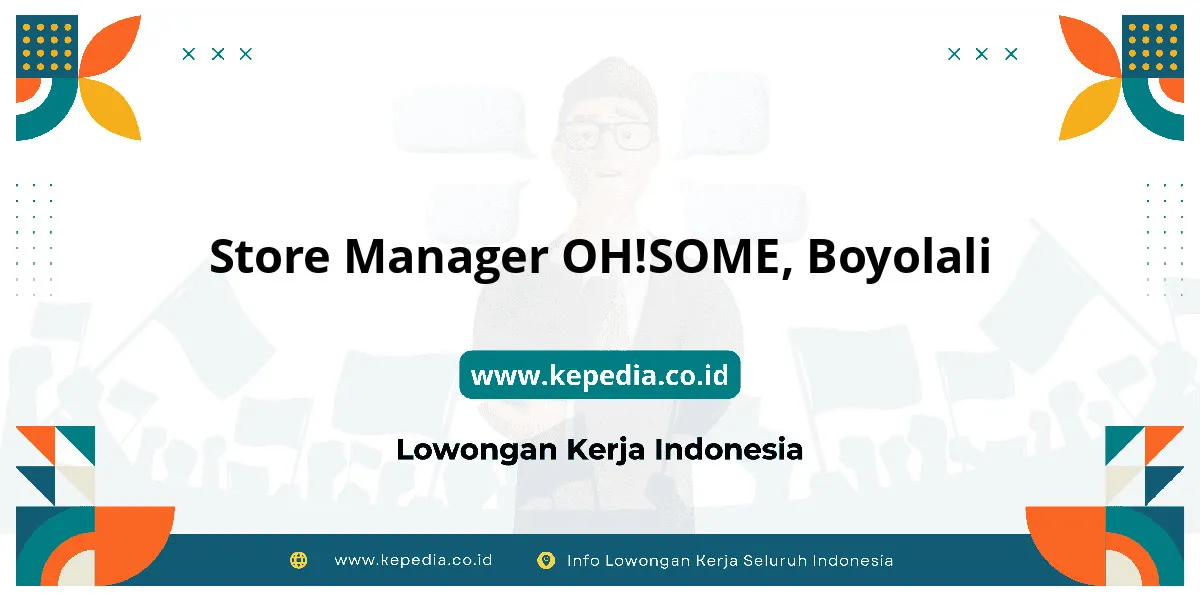 Store Manager OH!SOME, Boyolali

www.kepedia.co.id

Lowongan Kerja Indonesia

www.kepedia.co.id

Info Lowongan Kerja Seluruh Indonesia